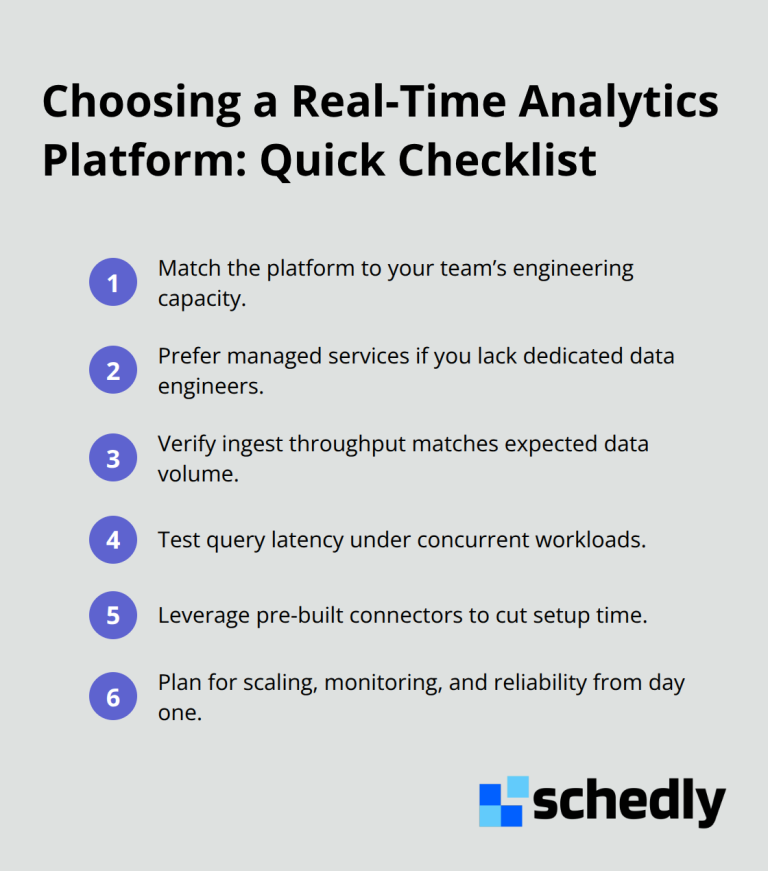 Choosing a Real-Time Analytics Platform: Quick Checklist

1 Match the platform to your team’s engineering capacity.

2 Prefer managed services if you lack dedicated data engineers.

3 Verify ingest throughput matches expected data volume.

4 Test query latency under concurrent workloads.

5 Leverage pre-built connectors to cut setup time.

6 Plan for scaling, monitoring, and reliability from day one.

schedly